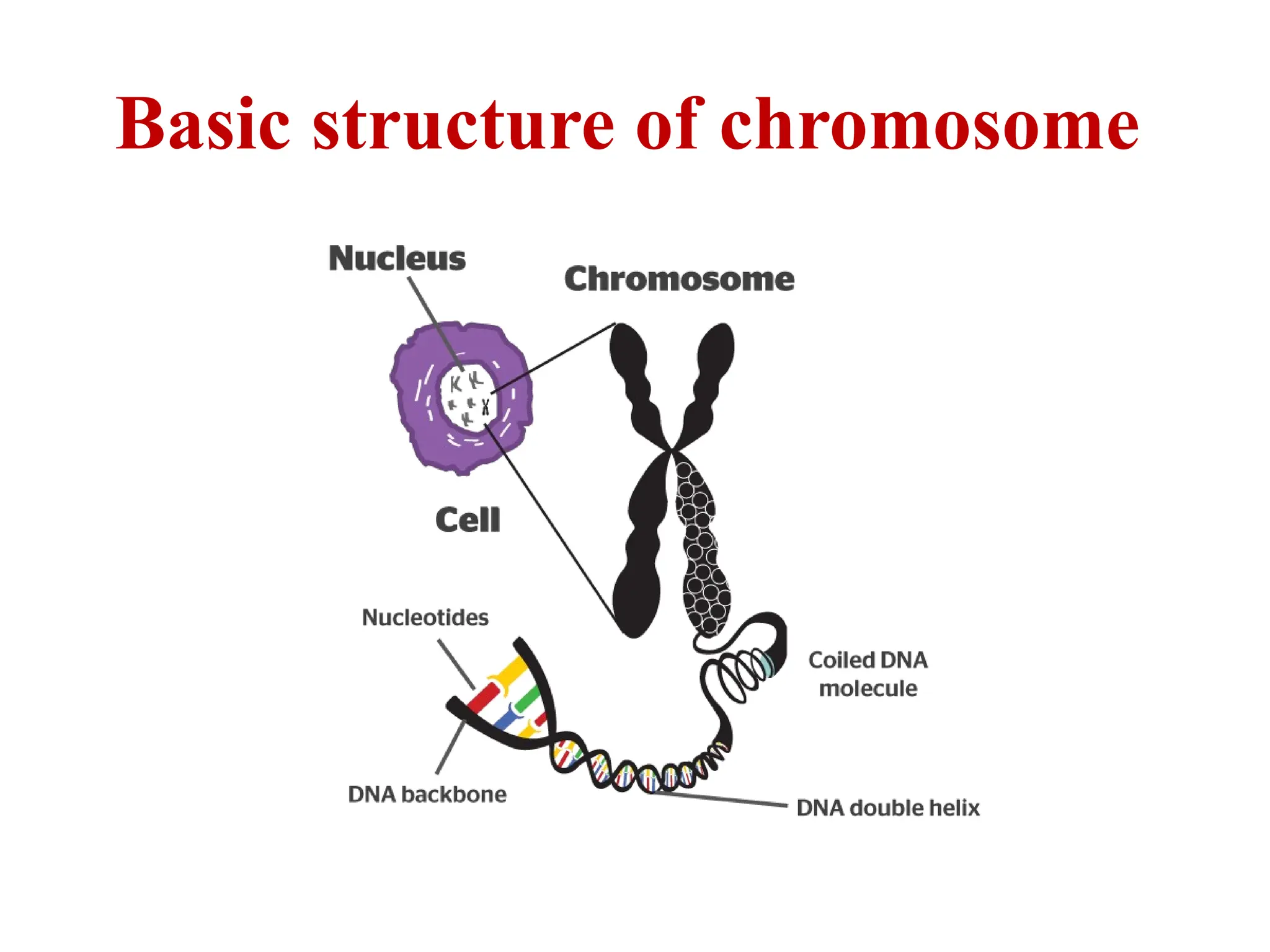 Basic structure of chromosome

Nucleus

Chromosome

Cell

Nucleotides

Coiled DNA molecule

DNA backbone

DNA double helix